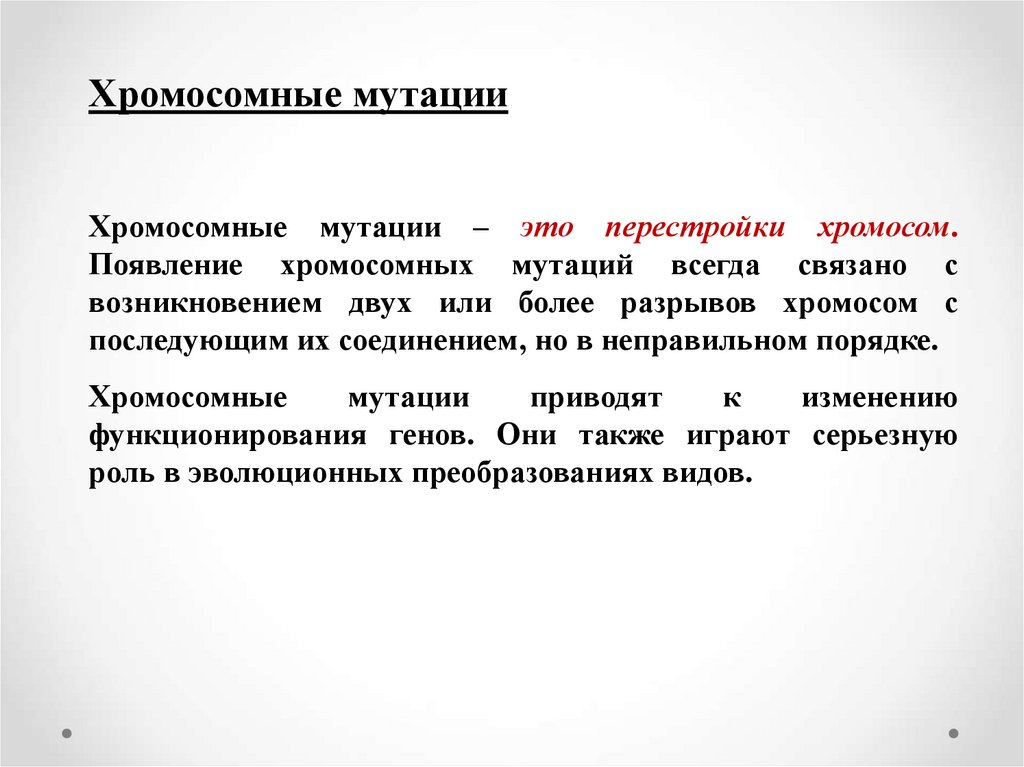 Хромосомные мутации

Хромосомные мутации – это перестройки хромосом. Появление хромосомных мутаций всегда связано с возникновением двух или более разрывов хромосом с последующим их соединением, но в неправильном порядке.

Хромосомные мутации приводят к изменению функционирования генов. Они также играют серьезную роль в эволюционных преобразованиях видов.